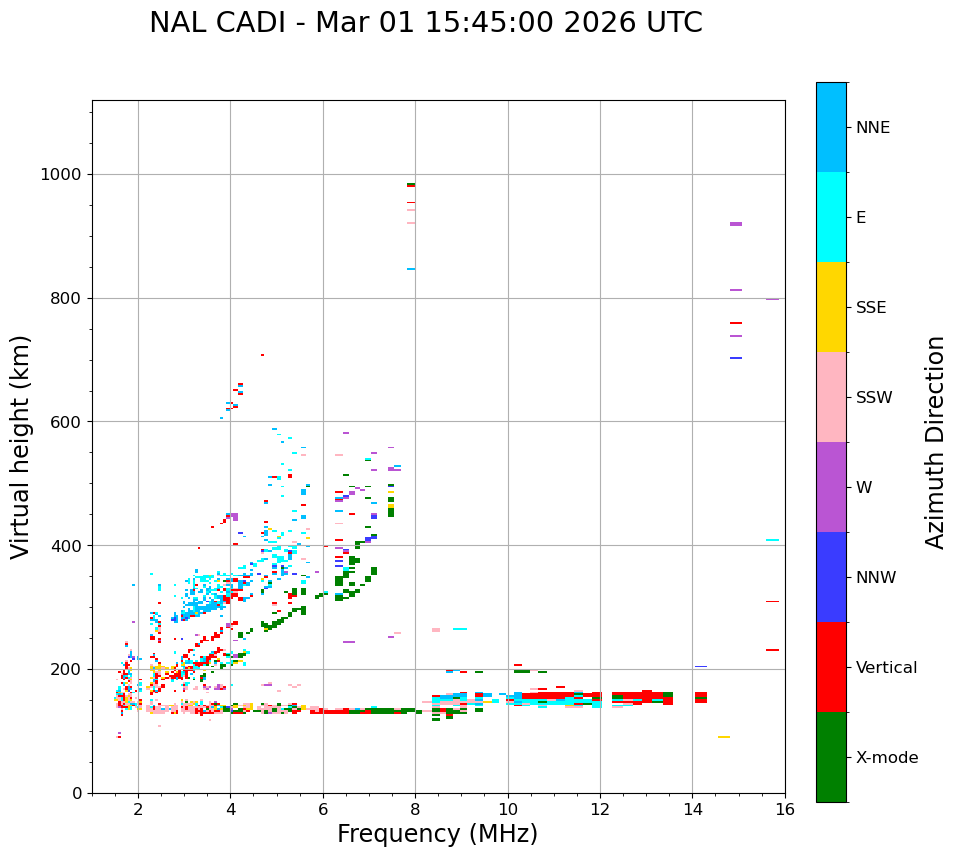 NAL CADI - Mar 01 15:45:00 2026 UTC

Virtual height (km)

1000
800
600
400
200
0

2
4
6
8
10
12
14
16

Frequency (MHz)

NNE
E
SSE
SSW
W
NNW
Vertical
X-mode

Azimuth Direction